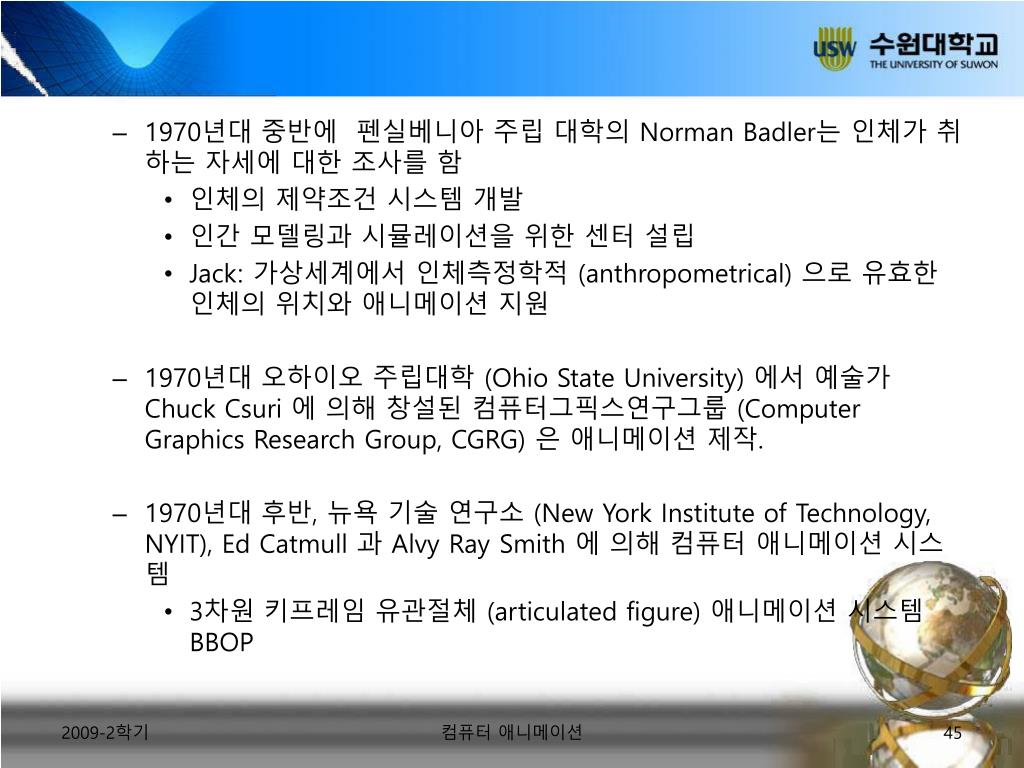 USW 수원대학교
THE UNIVERSITY OF SUWON

– 1970년대 중반에 펜실베니아 주립 대학의 Norman Badler는 인체가 취하는 자세에 대한 조사를 함
• 인체의 제약조건 시스템 개발
• 인간 모델링과 시뮬레이션을 위한 센터 설립
• Jack: 가상세계에서 인체측정학적 (anthropometrical) 으로 유효한 인체의 위치와 애니메이션 지원

– 1970년대 오하이오 주립대학 (Ohio State University) 에서 예술가 Chuck Csuri 에 의해 창설된 컴퓨터그픽스연구그룹 (Computer Graphics Research Group, CGRG) 은 애니메이션 제작.

– 1970년대 후반, 뉴욕 기술 연구소 (New York Institute of Technology, NYIT), Ed Catmull 과 Alvy Ray Smith 에 의해 컴퓨터 애니메이션 시스템
• 3차원 키프레임 유관절체 (articulated figure) 애니메이션 시스템 BBOP

2009-2학기
컴퓨터 애니메이션
45